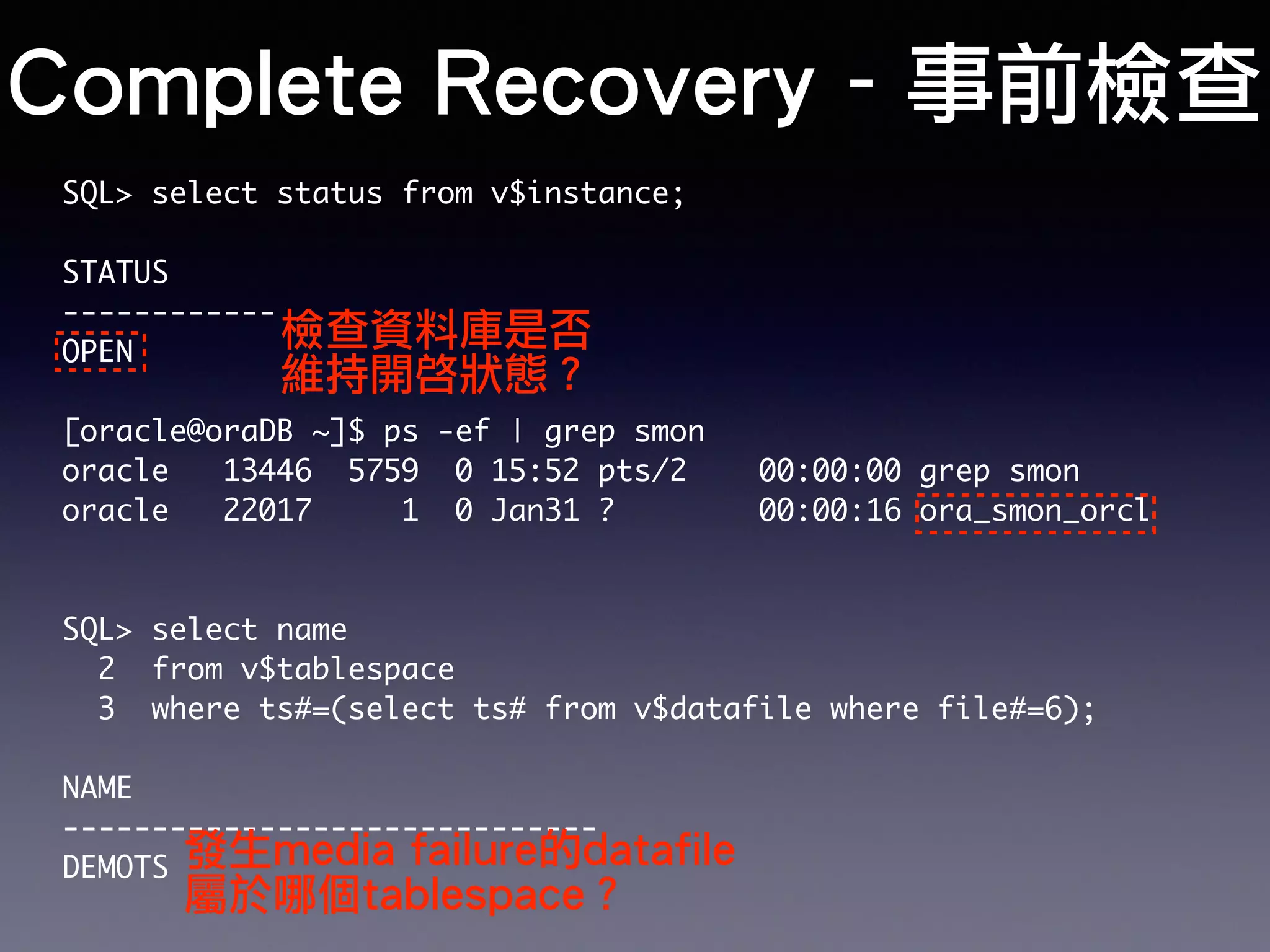 Complete Recovery - 事前檢查

SQL> select status from v$instance;

STATUS
------------
OPEN

檢查資料庫是否維持開啓狀態？

[oracle@oraDB ~]$ ps -ef | grep smon
oracle 13446 5759 0 15:52 pts/2 00:00:00 grep smon
oracle 22017 1 0 Jan31 ? 00:00:16 ora_smon_orcl

SQL> select name
2 from v$tablespace
3 where ts#=(select ts# from v$datafile where file#=6);

NAME
------------------------------
DEMOTS

發生media failure的datafile屬於哪個tablespace？